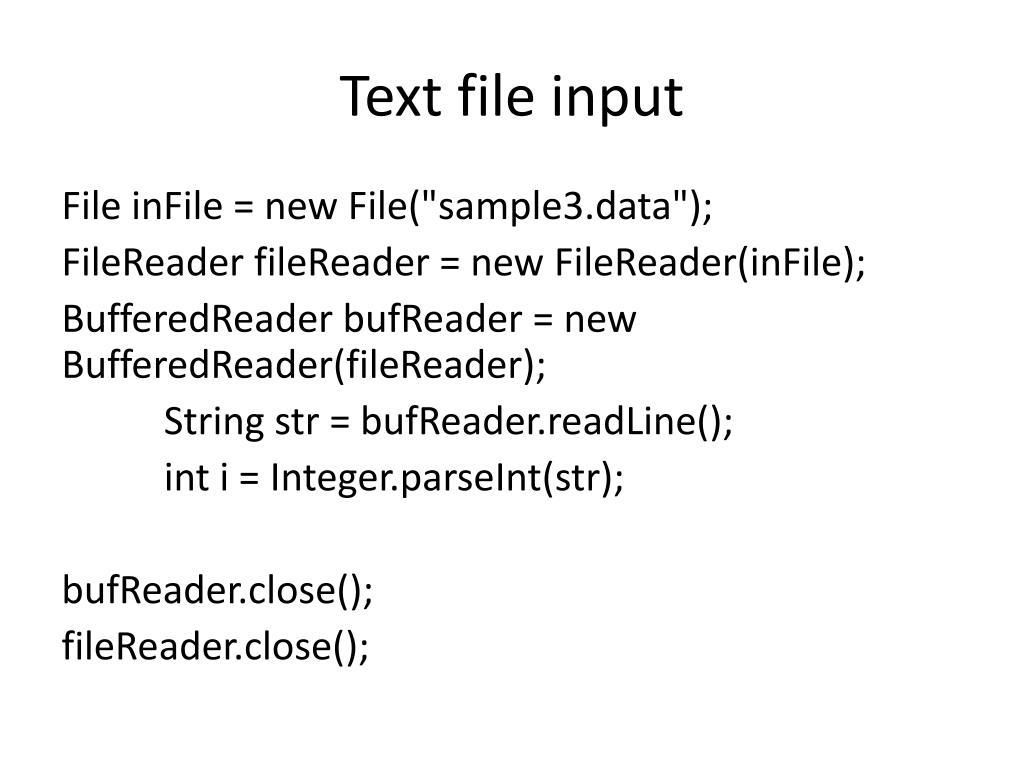 Text file input

File inFile = new File("sample3.data");

FileReader fileReader = new FileReader(inFile);

BufferedReader bufReader = new BufferedReader(fileReader);

String str = bufReader.readLine();

int i = Integer.parseInt(str);

bufReader.close();

fileReader.close();